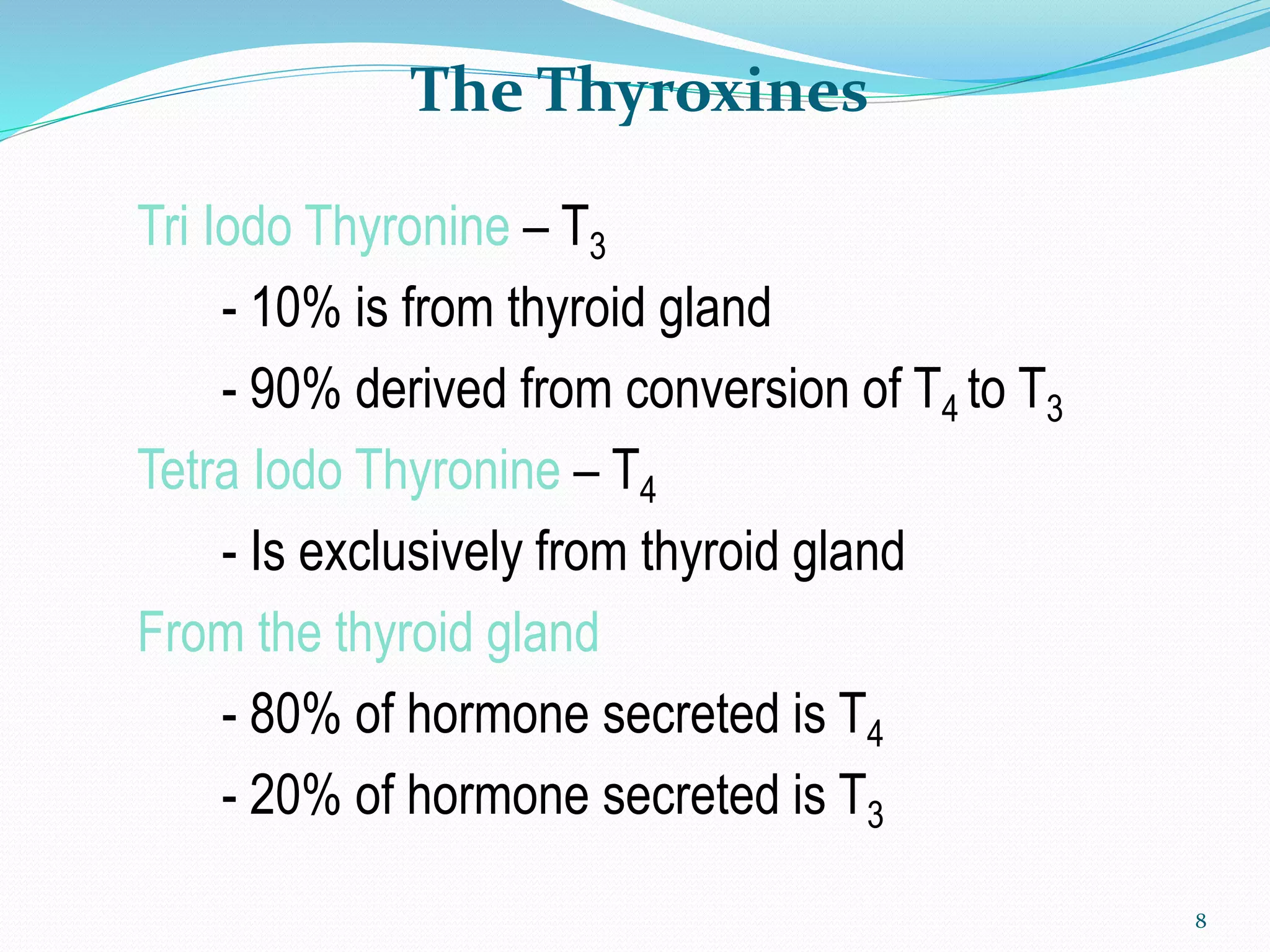 The Thyroxines

Tri Iodo Thyronine – $T_3$

- 10% is from thyroid gland

- 90% derived from conversion of $T_4$ to $T_3$

Tetra Iodo Thyronine – $T_4$

- Is exclusively from thyroid gland

From the thyroid gland

- 80% of hormone secreted is $T_4$

- 20% of hormone secreted is $T_3$

8